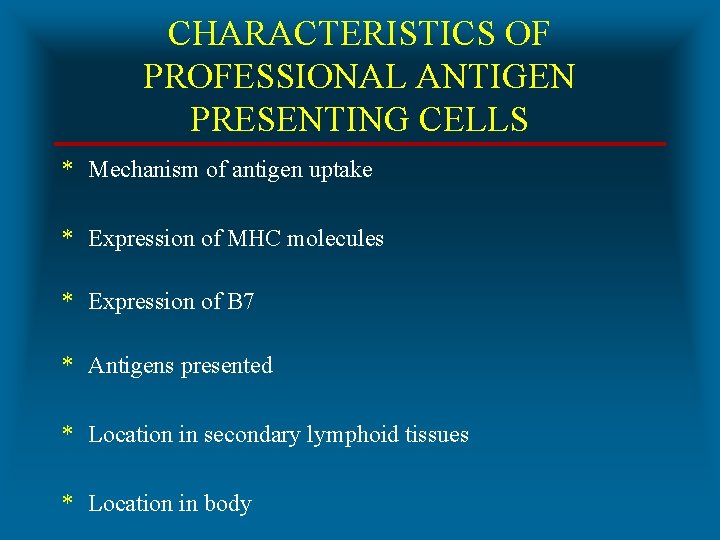 CHARACTERISTICS OF PROFESSIONAL ANTIGEN PRESENTING CELLS

* Mechanism of antigen uptake

* Expression of MHC molecules

* Expression of B7

* Antigens presented

* Location in secondary lymphoid tissues

* Location in body